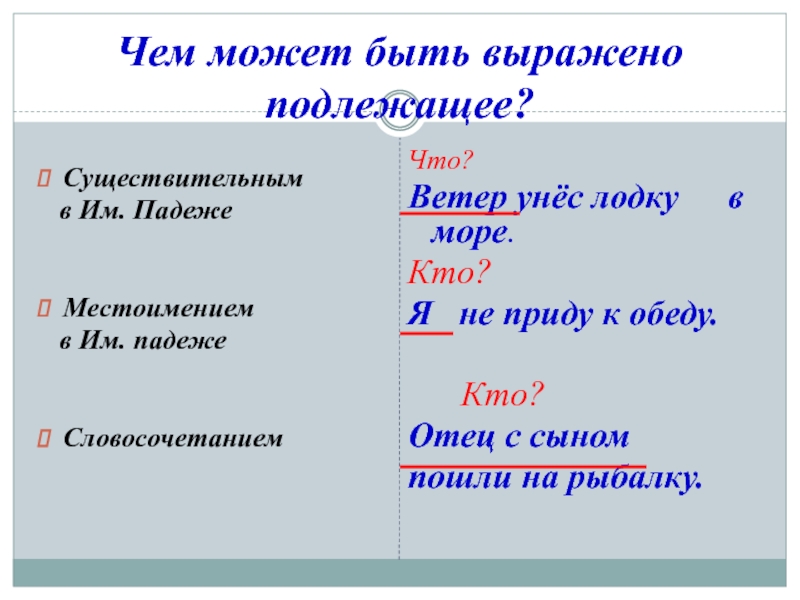 Чем может быть выражено подлежащее?

Существительным в Им. Падеже

Местоимением в Им. падеже

Словосочетанием

Что?
Ветер унёс лодку в море.
Кто?
Я не приду к обеду.

Кто?
Отец с сыном пошли на рыбалку.